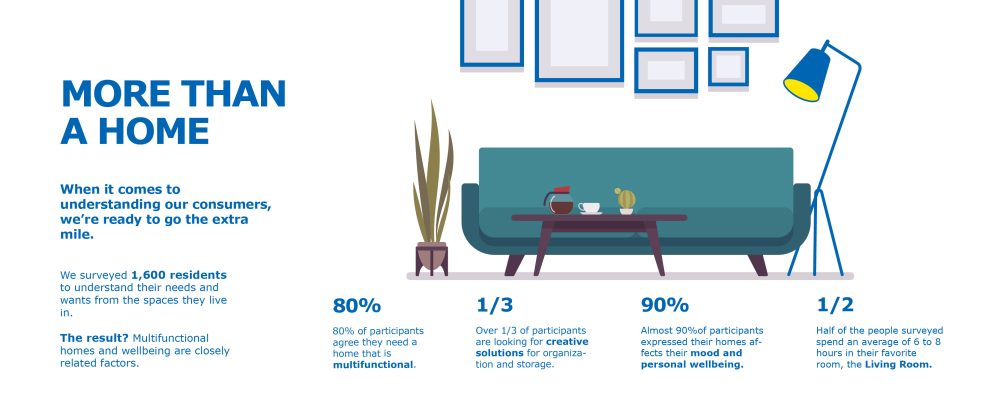 MORE THAN A HOME

When it comes to understanding our consumers, we're ready to go the extra mile.

We surveyed 1,600 residents to understand their needs and wants from the spaces they live in.

The result? Multifunctional homes and wellbeing are closely related factors.

80%

80% of participants agree they need a home that is multifunctional.

1/3

Over 1/3 of participants are looking for creative solutions for organization and storage.

90%

Almost 90%of participants expressed their homes affects their mood and personal wellbeing.

1/2

Half of the people surveyed spend an average of 6 to 8 hours in their favorite room, the Living Room.